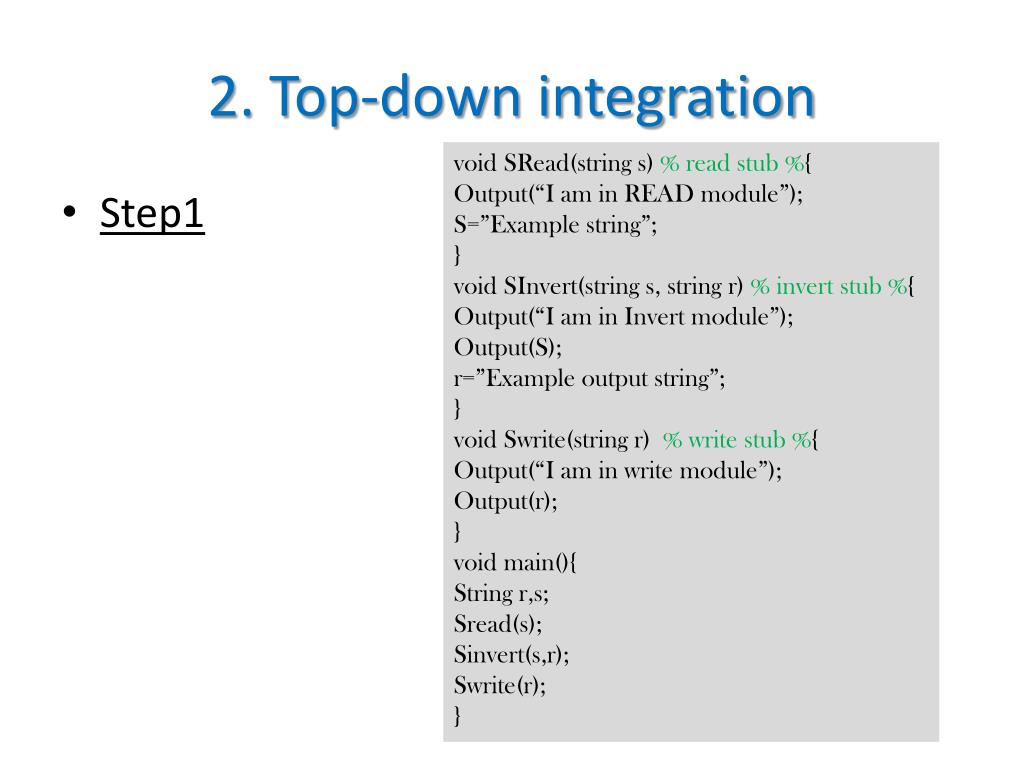 2. Top-down integration

• Step1

void SRead(string s) % read stub %{
Output(“I am in READ module”);
S=”Example string”;
}
void SInvert(string s, string r) % invert stub %{
Output(“I am in Invert module”);
Output(S);
r=”Example output string”;
}
void Swrite(string r) % write stub %{
Output(“I am in write module”);
Output(r);
}
void main(){
String r,s;
Sread(s);
Sinvert(s,r);
Swrite(r);
}